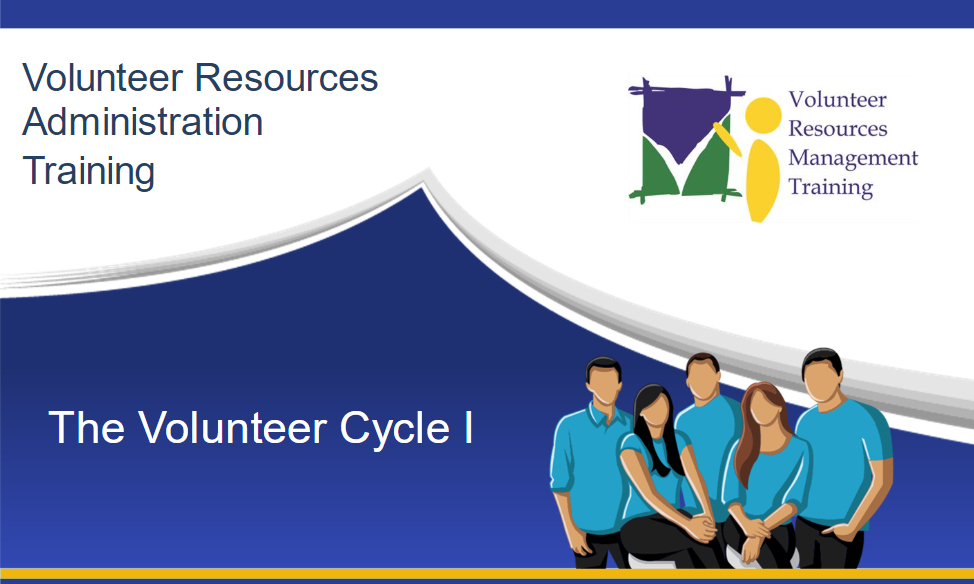 Volunteer Resources Administration Training

Volunteer Resources Management Training

The Volunteer Cycle I